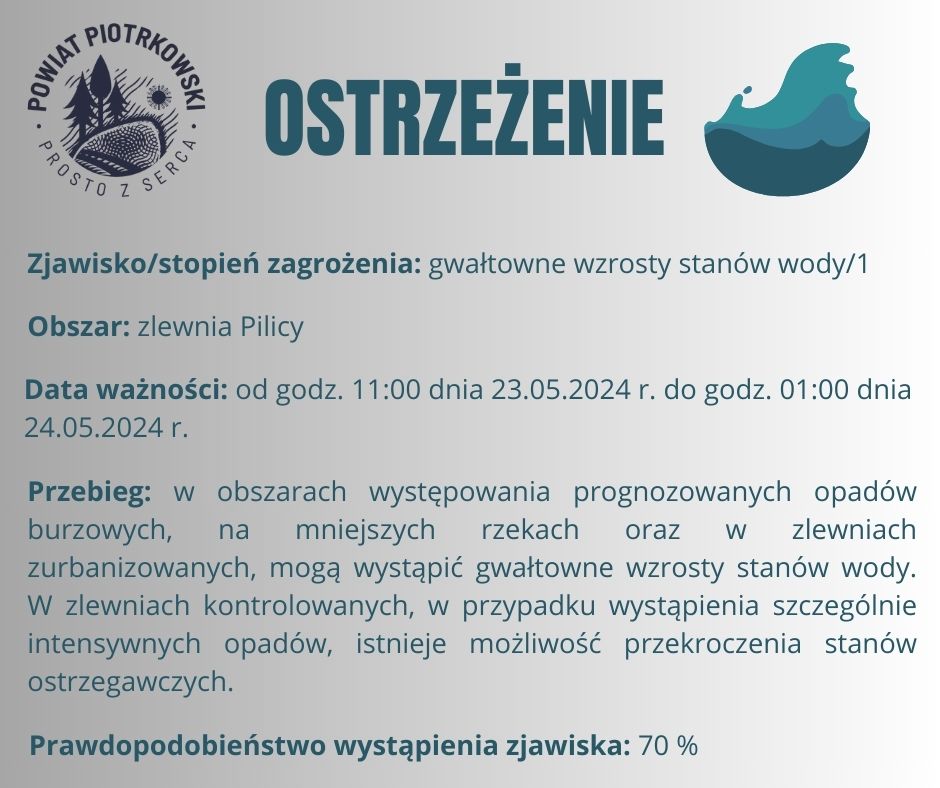 POWIAT PIOTRKOWSKI
PROSTO Z SERCA

OSTRZEŻENIE

Zjawisko/stopień zagrożenia: gwałtowne wzrosty stanów wody/1

Obszar: zlewnia Pilicy

Data ważności: od godz. 11:00 dnia 23.05.2024 r. do godz. 01:00 dnia 24.05.2024 r.

Przebieg: w obszarach występowania prognozowanych opadów burzowych, na mniejszych rzekach oraz w zlewniach zurbanizowanych, mogą wystąpić gwałtowne wzrosty stanów wody. W zlewniach kontrolowanych, w przypadku wystąpienia szczególnie intensywnych opadów, istnieje możliwość przekroczenia stanów ostrzegawczych.

Prawdopodobieństwo wystąpienia zjawiska: 70 %